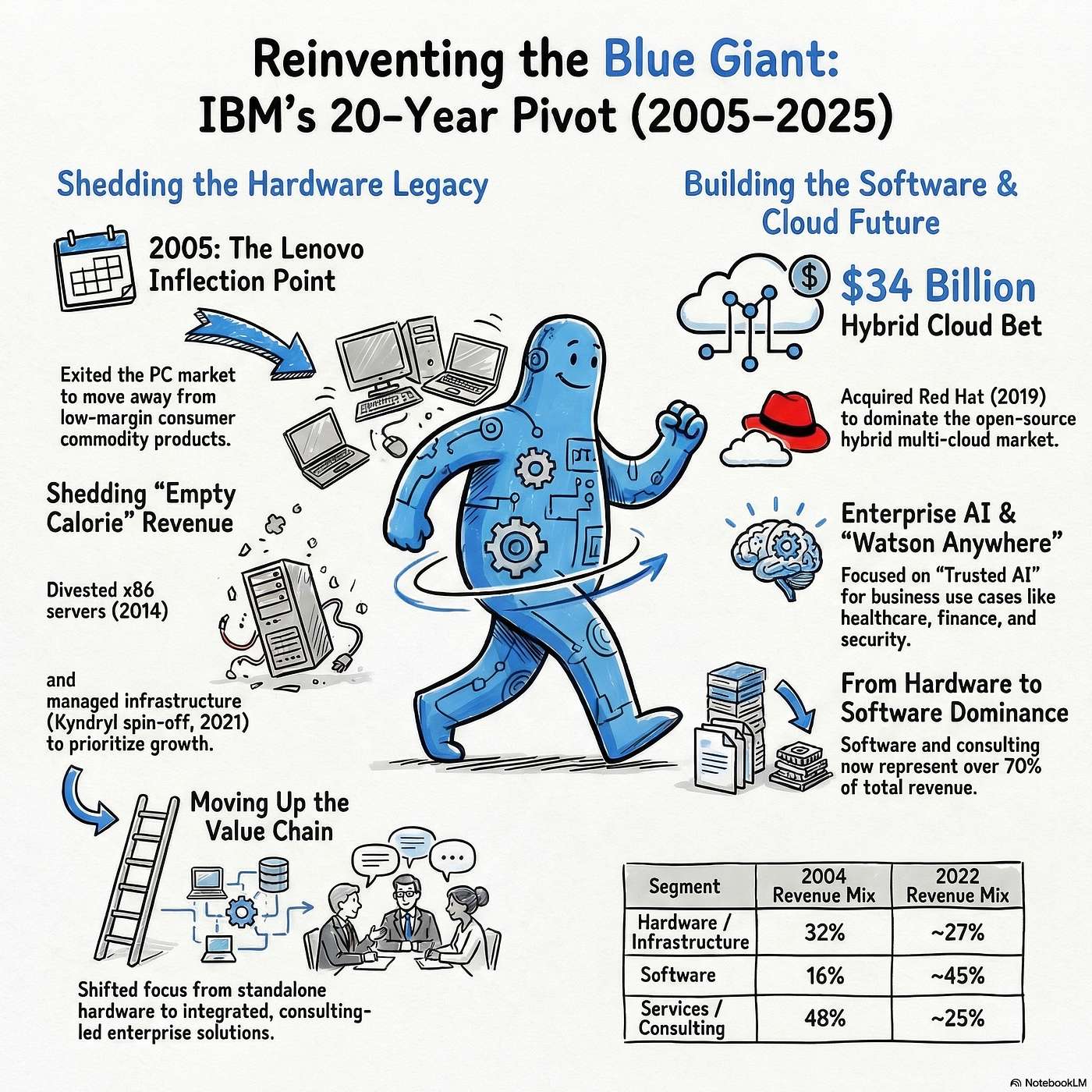 Reinventing the Blue Giant:
IBM's 20-Year Pivot (2005–2025)

Shedding the Hardware Legacy

2005: The Lenovo Inflection Point

Exited the PC market to move away from low-margin consumer commodity products.

Shedding "Empty Calorie" Revenue

Divested x86 servers (2014)

and managed infrastructure (Kyndryl spin-off, 2021) to prioritize growth.

Moving Up the Value Chain

Shifted focus from standalone hardware to integrated, consulting-led enterprise solutions.

Building the Software & Cloud Future

$34 Billion
Hybrid Cloud Bet

Acquired Red Hat (2019) to dominate the open-source hybrid multi-cloud market.

Enterprise AI & "Watson Anywhere"

Focused on "Trusted AI" for business use cases like healthcare, finance, and security.

From Hardware to Software Dominance

Software and consulting now represent over 70% of total revenue.

| Segment | 2004 Revenue Mix | 2022 Revenue Mix |
|---|---|---|
| Hardware / Infrastructure | 32% | ~27% |
| Software | 16% | ~45% |
| Services / Consulting | 48% | ~25% |

NotebookLM